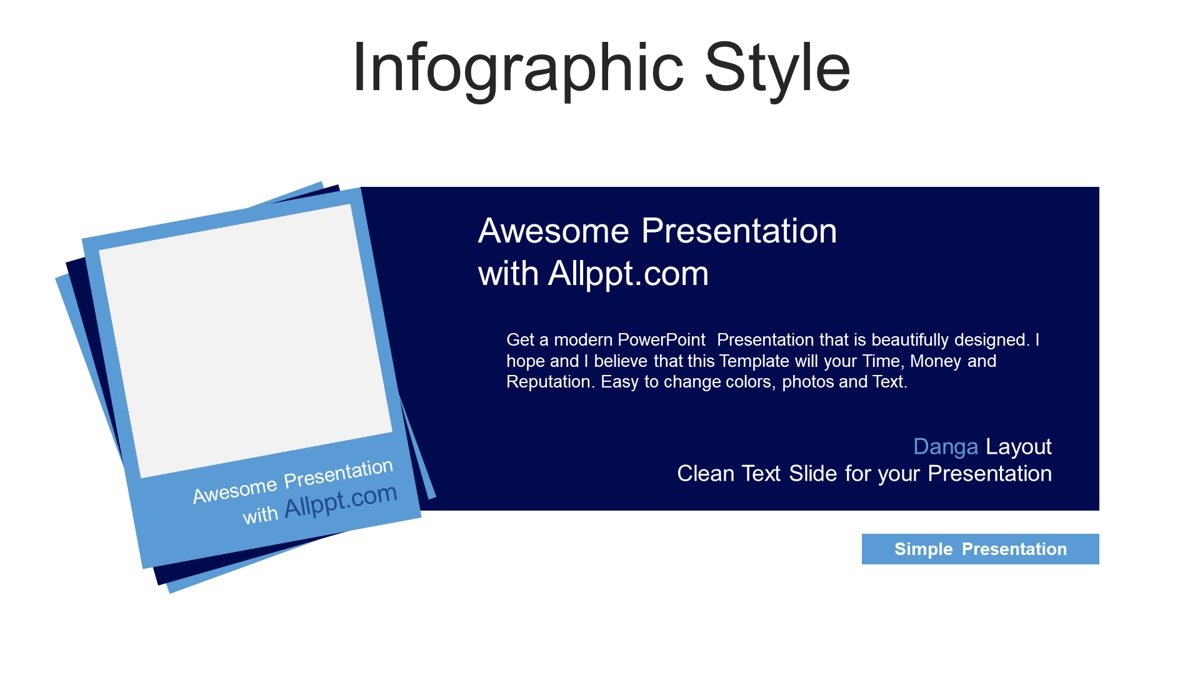 Infographic Style

Awesome Presentation with Allppt.com

Awesome Presentation with Allppt.com

Get a modern PowerPoint Presentation that is beautifully designed. I hope and I believe that this Template will your Time, Money and Reputation. Easy to change colors, photos and Text.

Danga Layout
Clean Text Slide for your Presentation

Simple Presentation